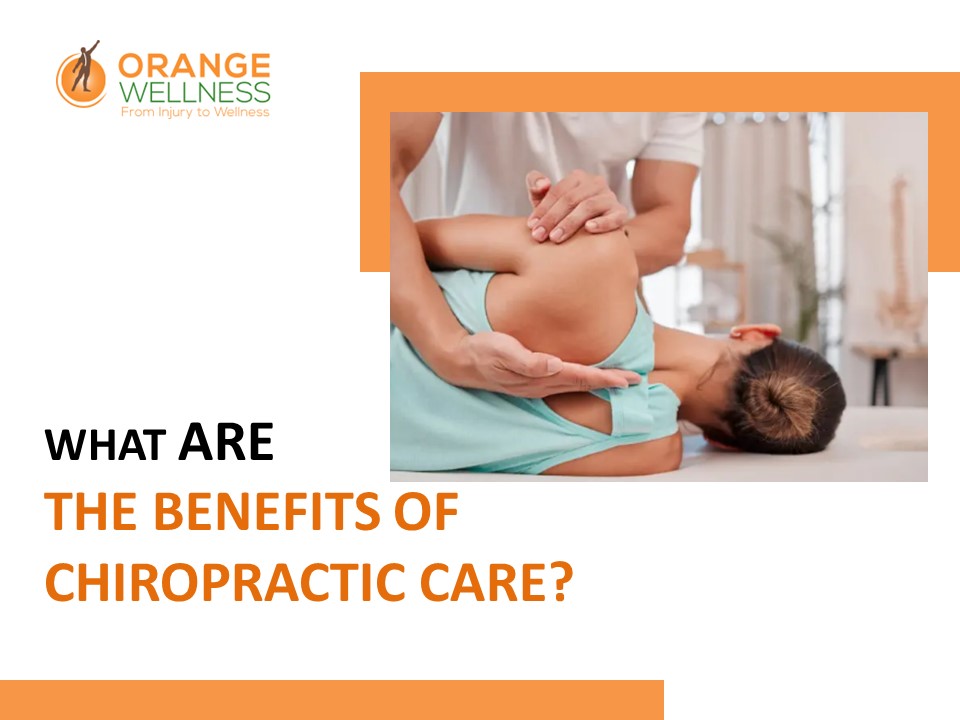 ORANGE
WELLNESS
From Injury to Wellness

WHAT ARE
THE BENEFITS OF
CHIROPRACTIC CARE?